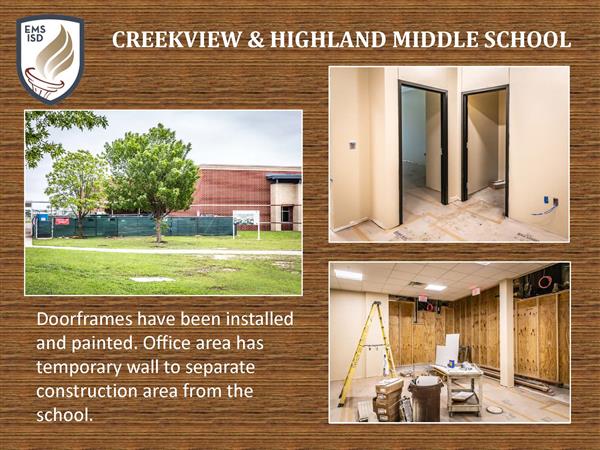 EMS ISD

CREEKVIEW & HIGHLAND MIDDLE SCHOOL

Doorframes have been installed and painted. Office area has temporary wall to separate construction area from the school.